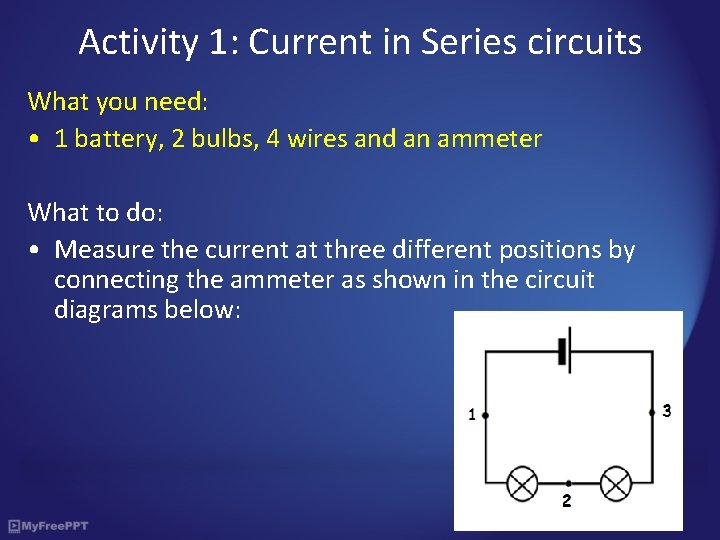 Activity 1: Current in Series circuits

What you need:
• 1 battery, 2 bulbs, 4 wires and an ammeter

What to do:
• Measure the current at three different positions by connecting the ammeter as shown in the circuit diagrams below:

1
3
2

MyFreePPT